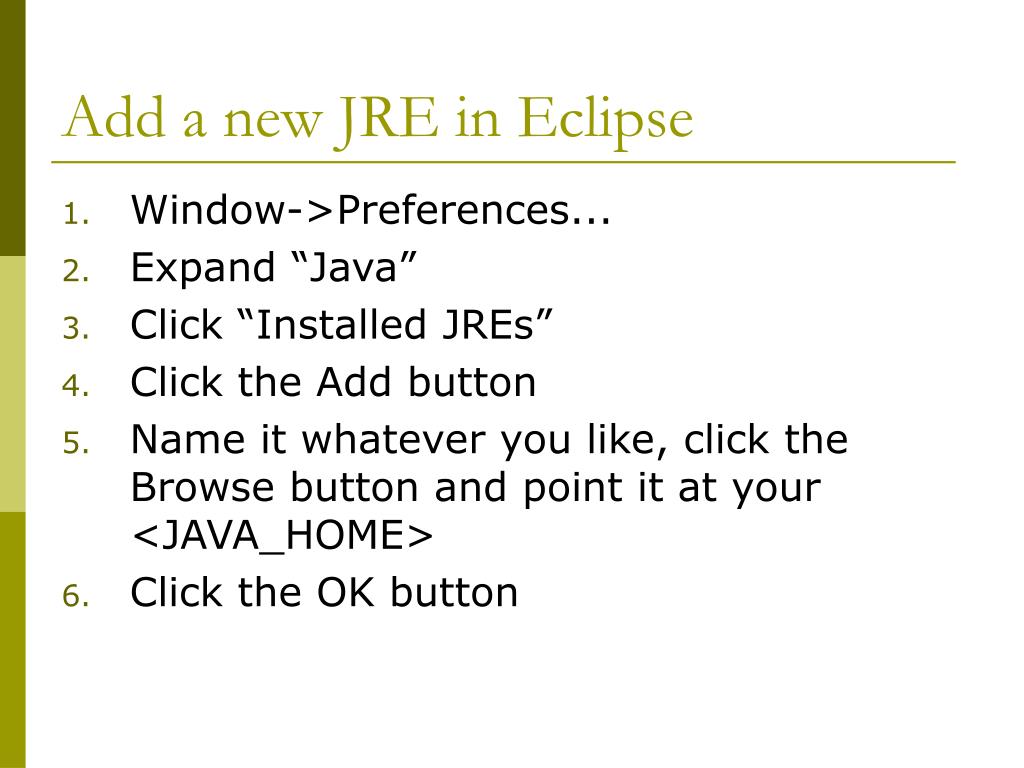 Add a new JRE in Eclipse

1. Window->Preferences...
2. Expand “Java”
3. Click “Installed JREs”
4. Click the Add button
5. Name it whatever you like, click the Browse button and point it at your <JAVA_HOME>
6. Click the OK button